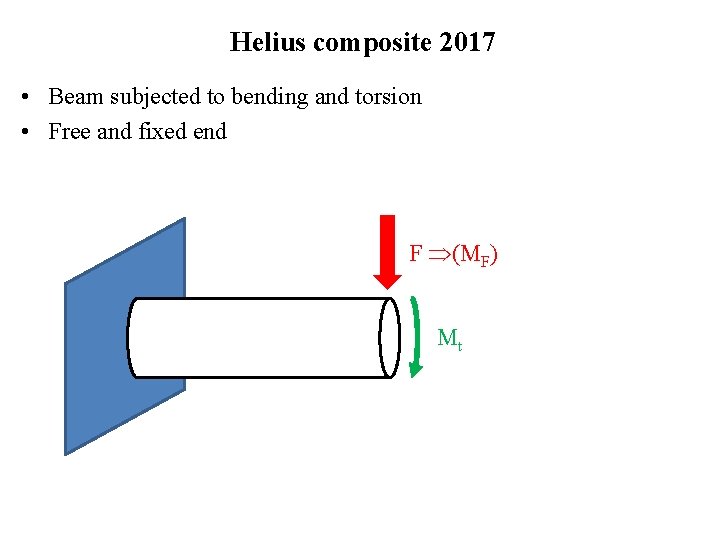 Helius composite 2017

• Beam subjected to bending and torsion
• Free and fixed end

$F \Rightarrow (M_F)$

$M_t$